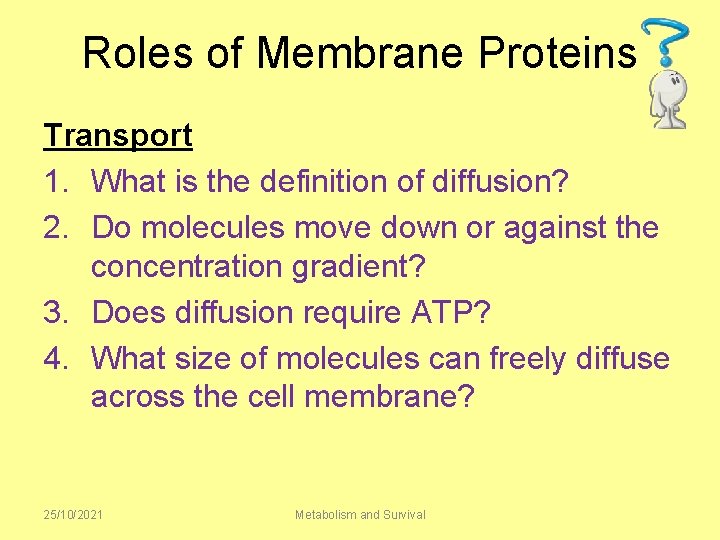 Roles of Membrane Proteins

Transport

1. What is the definition of diffusion?
2. Do molecules move down or against the concentration gradient?
3. Does diffusion require ATP?
4. What size of molecules can freely diffuse across the cell membrane?

25/10/2021

Metabolism and Survival